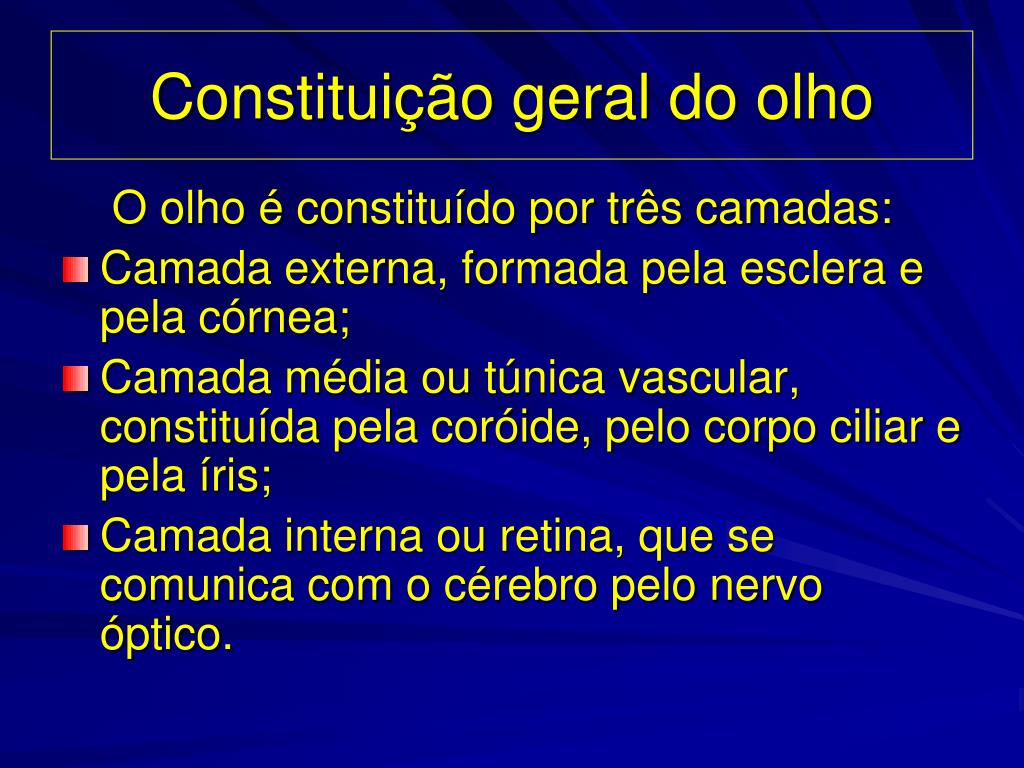 Constituição geral do olho

O olho é constituído por três camadas:

Camada externa, formada pela esclera e pela córnea;

Camada média ou túnica vascular, constituída pela coróide, pelo corpo ciliar e pela íris;

Camada interna ou retina, que se comunica com o cérebro pelo nervo óptico.